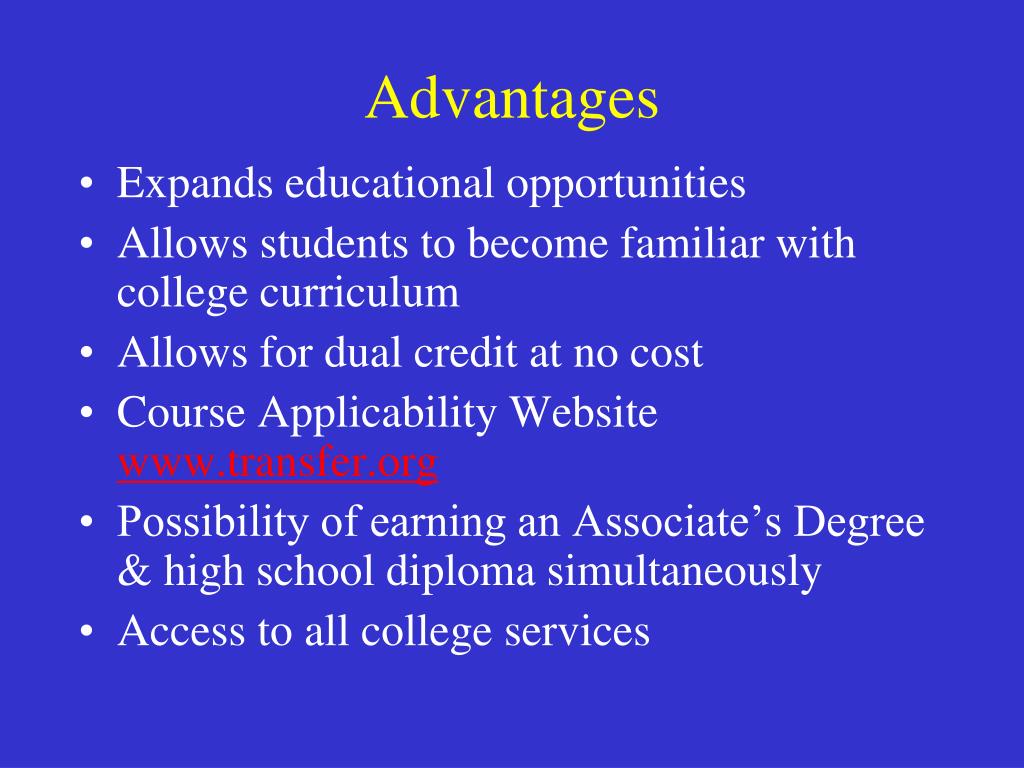 Advantages

• Expands educational opportunities
• Allows students to become familiar with college curriculum
• Allows for dual credit at no cost
• Course Applicability Website www.transfer.org
• Possibility of earning an Associate’s Degree & high school diploma simultaneously
• Access to all college services